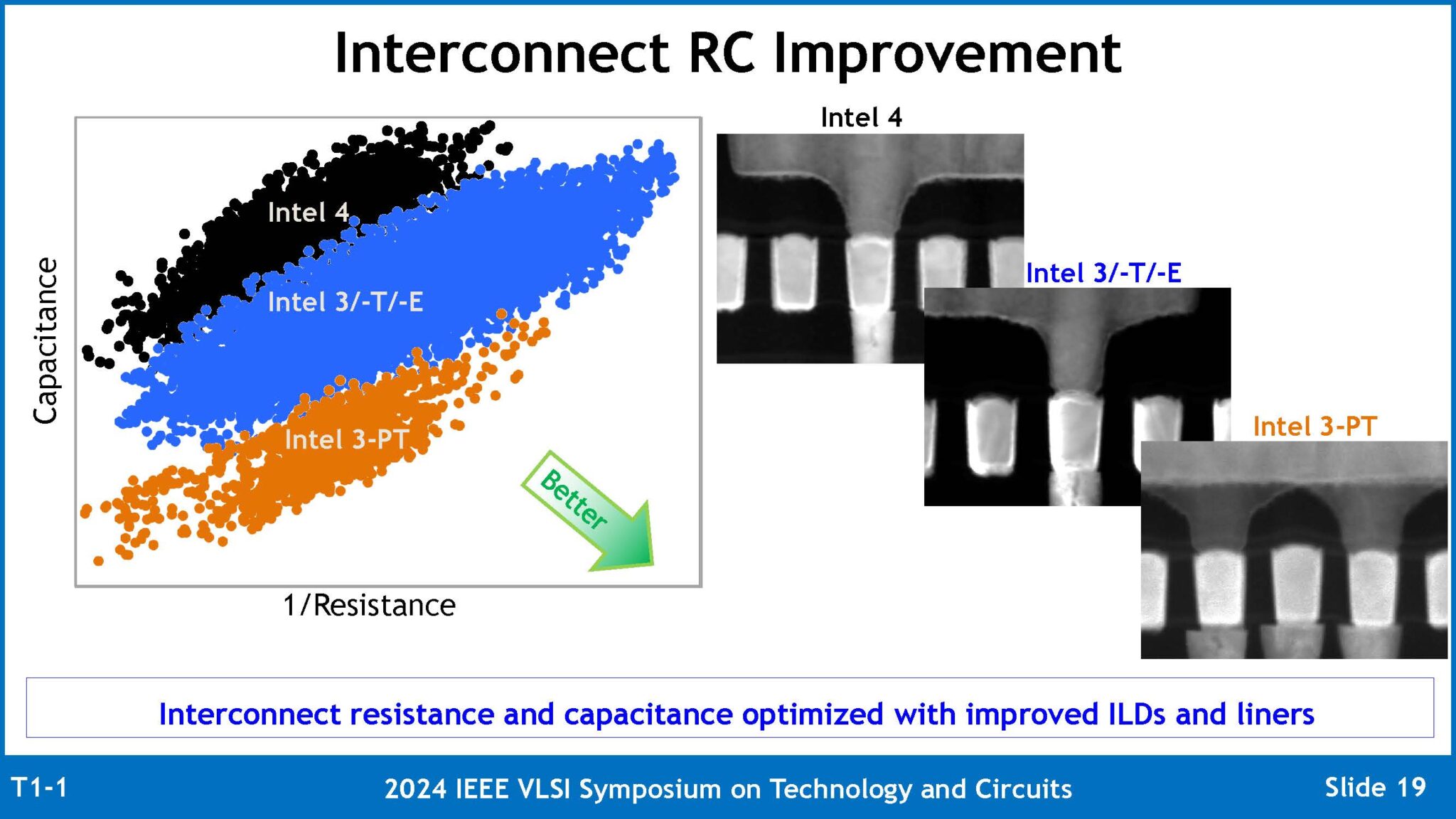 Interconnect RC Improvement

Capacitance

Intel 4

Intel 3/-T/-E

Intel 3-PT

Better

1/Resistance

Intel 4

Intel 3/-T/-E

Intel 3-PT

Interconnect resistance and capacitance optimized with improved ILDs and liners

T1-1

2024 IEEE VLSI Symposium on Technology and Circuits

Slide 19